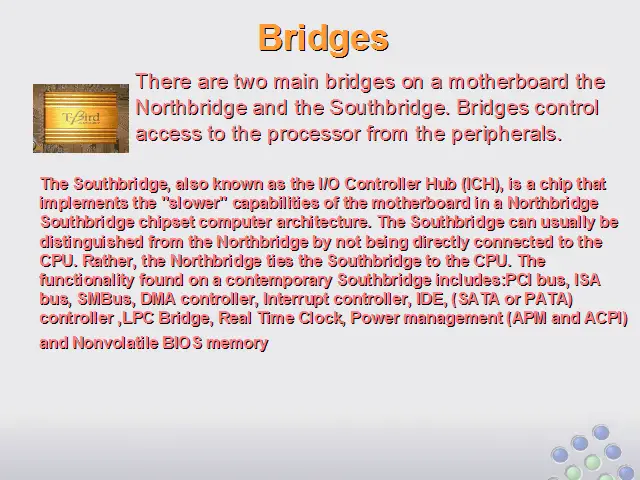 Bridges

T-Bird

There are two main bridges on a motherboard the Northbridge and the Southbridge. Bridges control access to the processor from the peripherals.

The Southbridge, also known as the I/O Controller Hub (ICH), is a chip that implements the "slower" capabilities of the motherboard in a Northbridge Southbridge chipset computer architecture. The Southbridge can usually be distinguished from the Northbridge by not being directly connected to the CPU. Rather, the Northbridge ties the Southbridge to the CPU. The functionality found on a contemporary Southbridge includes:PCI bus, ISA bus, SMBus, DMA controller, Interrupt controller, IDE, (SATA or PATA) controller ,LPC Bridge, Real Time Clock, Power management (APM and ACPI) and Nonvolatile BIOS memory